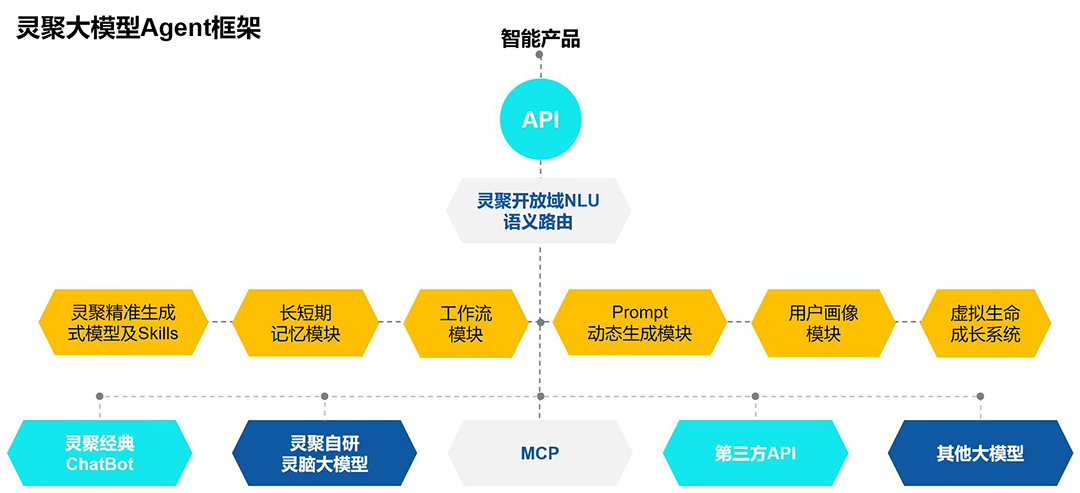 灵聚大模型Agent框架

智能产品

API

灵聚开放域NLU
语义路由

灵聚精准生成式模型及Skills

长短期记忆模块

工作流模块

Prompt
动态生成模块

用户画像模块

虚拟生命成长系统

灵聚经典
ChatBot

灵聚自研
灵脑大模型

MCP

第三方API

其他大模型